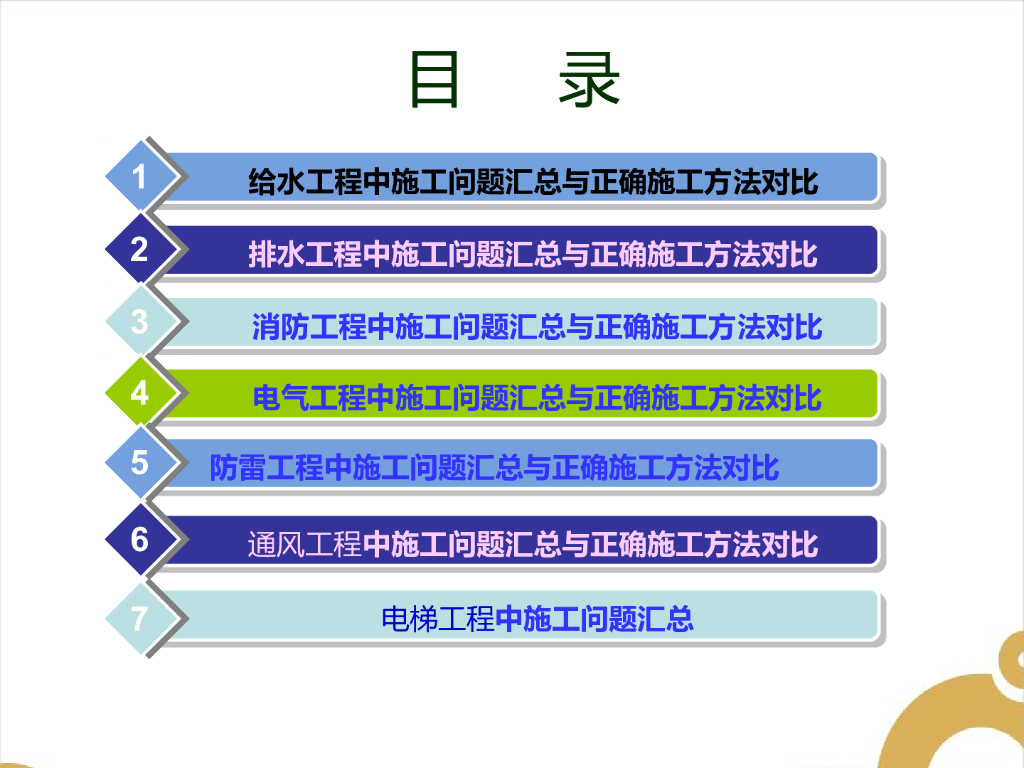 目　录

1 给水工程中施工问题汇总与正确施工方法对比

2 排水工程中施工问题汇总与正确施工方法对比

3 消防工程中施工问题汇总与正确施工方法对比

4 电气工程中施工问题汇总与正确施工方法对比

5 防雷工程中施工问题汇总与正确施工方法对比

6 通风工程中施工问题汇总与正确施工方法对比

7 电梯工程中施工问题汇总